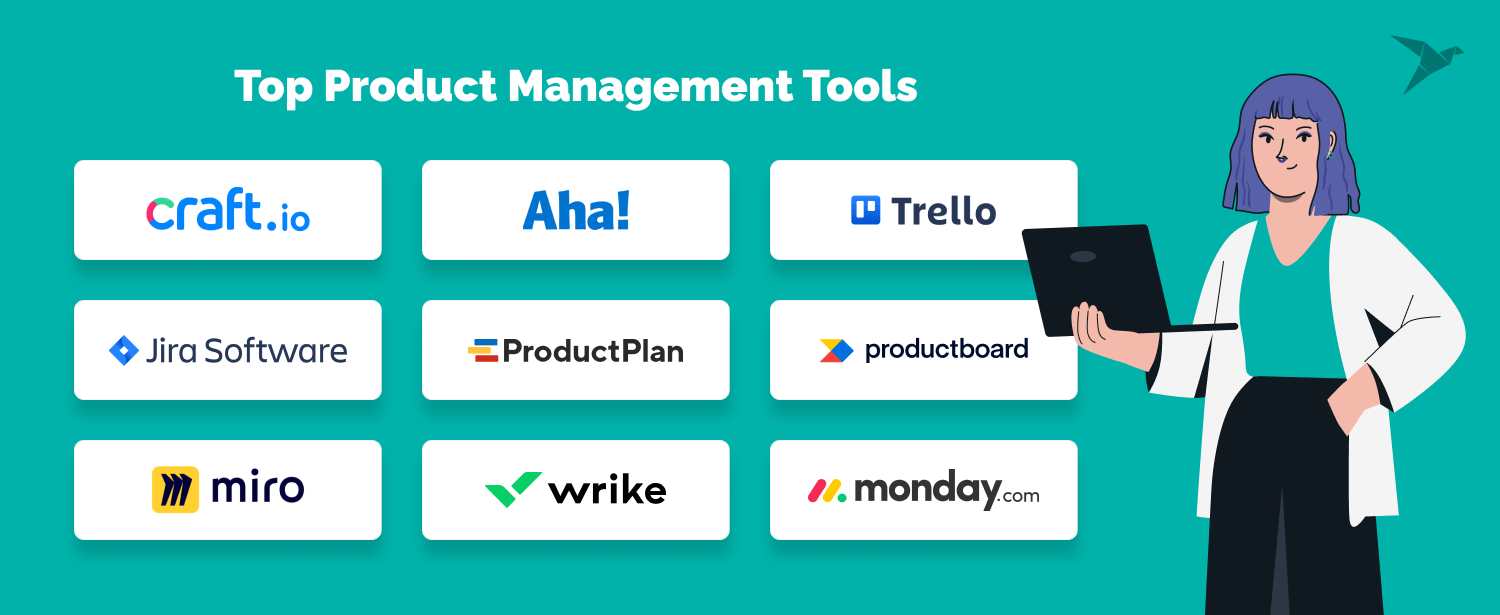 Top Product Management Tools

craft.io

Aha!

Trello

Jira Software

ProductPlan

productboard

miro

wrike

monday.com